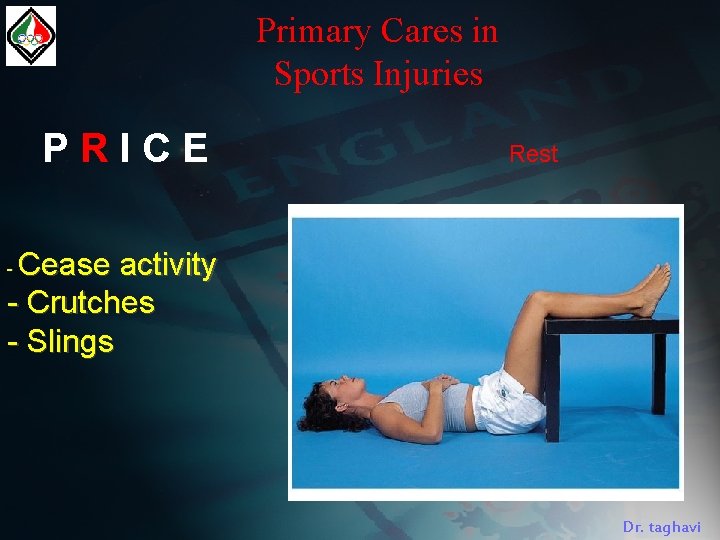 Primary Cares in Sports Injuries

P R I C E

Rest

- Cease activity
- Crutches
- Slings

ENGLAND

Dr. taghavi